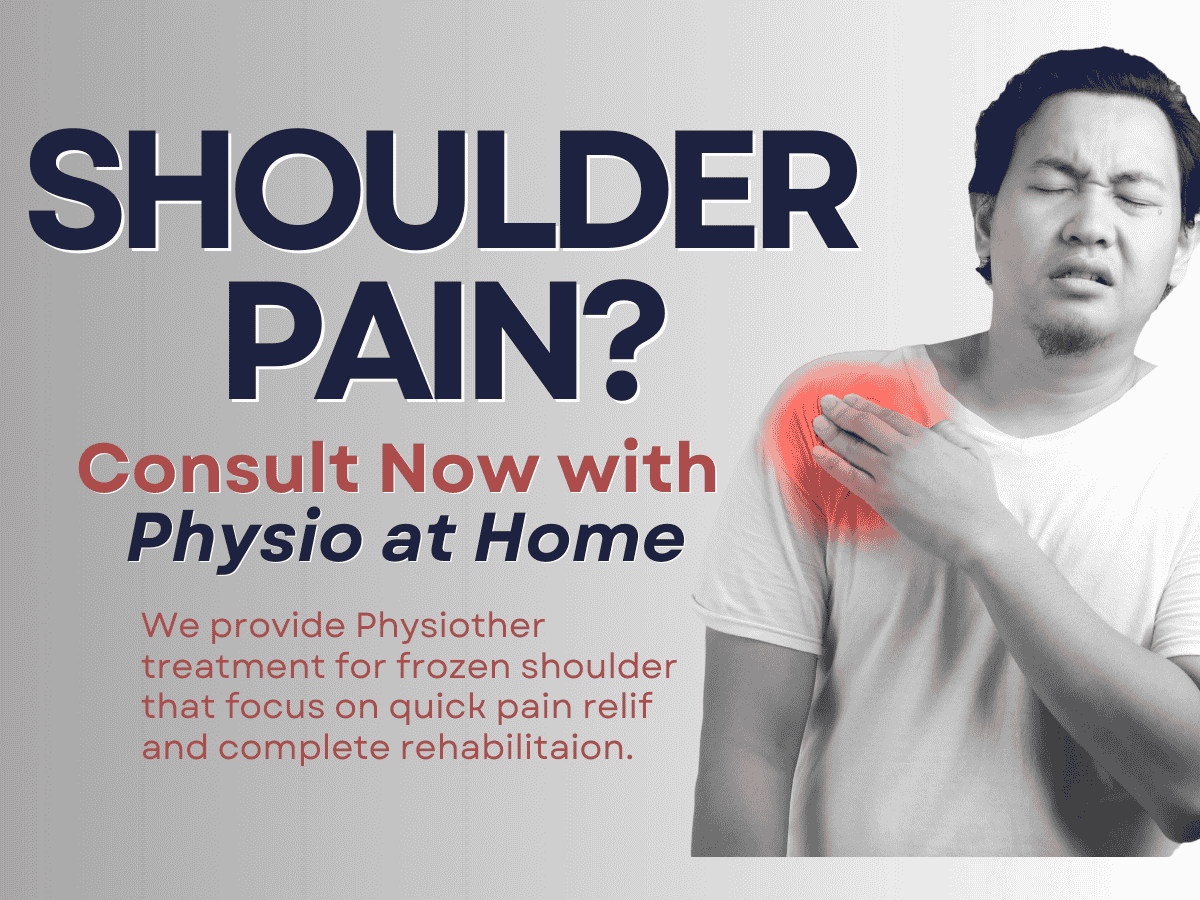 SHOULDER PAIN?

Consult Now with
Physio at Home

We provide Physiother treatment for frozen shoulder that focus on quick pain relif and complete rehabilitaion.